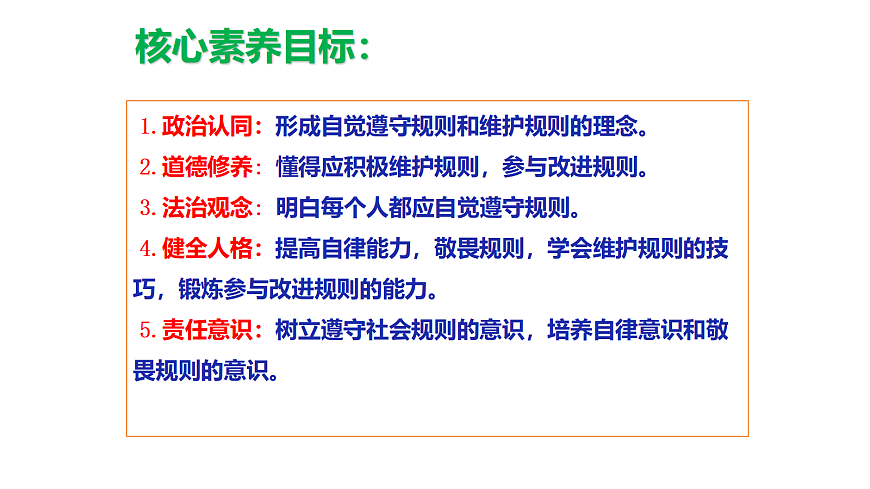 核心素养目标：

1. 政治认同：形成自觉遵守规则和维护规则的理念。

2. 道德修养：懂得应积极维护规则，参与改进规则。

3. 法治观念：明白每个人都应自觉遵守规则。

4. 健全人格：提高自律能力，敬畏规则，学会维护规则的技巧，锻炼参与改进规则的能力。

5. 责任意识：树立遵守社会规则的意识，培养自律意识和敬畏规则的意识。